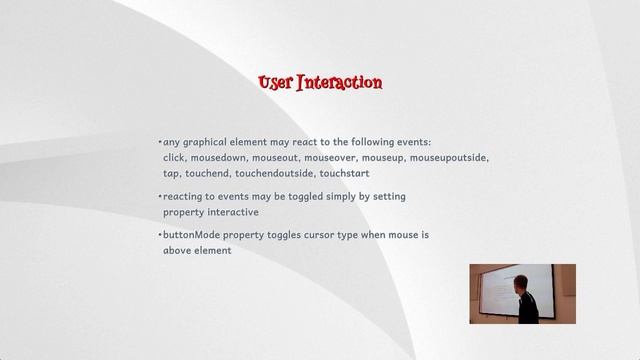 User Interaction

•any graphical element may react to the following events: click, mousedown, mouseout, mouseover, mouseup, mouseupoutside, tap, touchend, touchendoutside, touchstart

•reacting to events may be toggled simply by setting property interactive

•buttonMode property toggles cursor type when mouse is above element